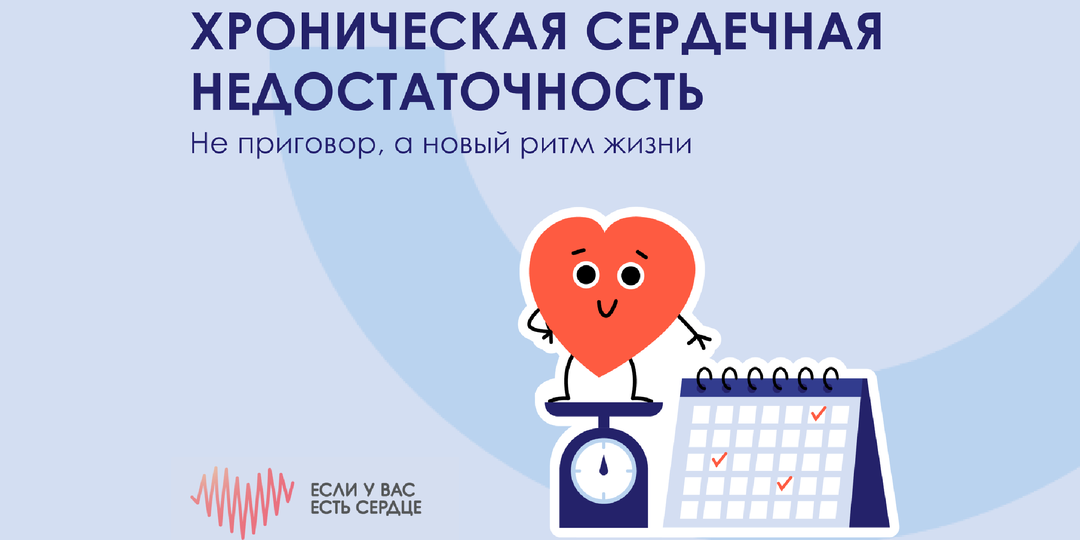 ХРОНИЧЕСКАЯ СЕРДЕЧНАЯ НЕДОСТАТОЧНОСТЬ

Не приговор, а новый ритм жизни

ЕСЛИ У ВАС ЕСТЬ СЕРДЦЕ